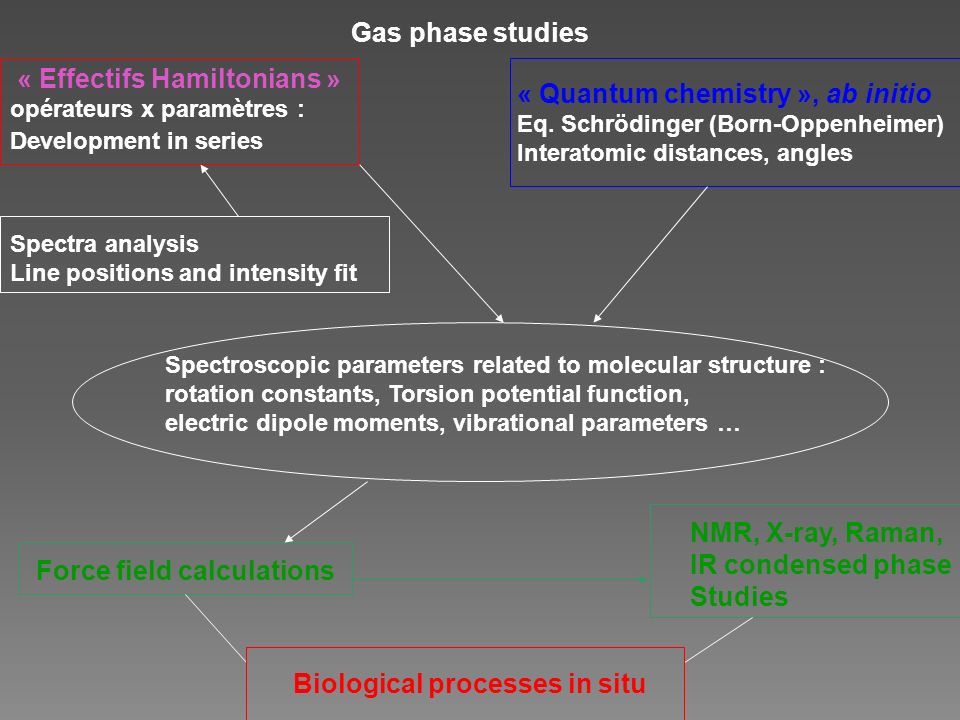 Gas phase studies

« Effectifs Hamiltonians »
opérateurs x paramètres :
Development in series

« Quantum chemistry », ab initio
Eq. Schrödinger (Born-Oppenheimer)
Interatomic distances, angles

Spectra analysis
Line positions and intensity fit

Spectroscopic parameters related to molecular structure :
rotation constants, Torsion potential function,
electric dipole moments, vibrational parameters …

Force field calculations

NMR, X-ray, Raman,
IR condensed phase
Studies

Biological processes in situ